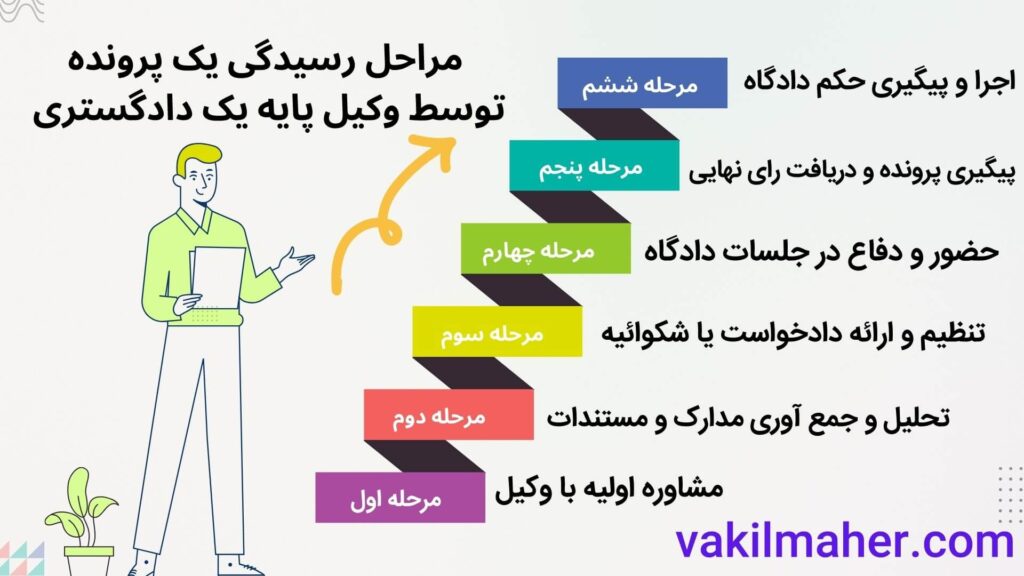 مراحل رسیدگی یک پرونده
توسط وکیل پایه یک دادگستری

مرحله ششم
اجرا و پیگیری حکم دادگاه

مرحله پنجم
پیگیری پرونده و دریافت رای نهایی

مرحله چهارم
حضور و دفاع در جلسات دادگاه

مرحله سوم
تنظیم و ارائه دادخواست یا شکوائیه

مرحله دوم
تحلیل و جمع آوری مدارک و مستندات

مرحله اول
مشاوره اولیه با وکیل

vakilmaher.com